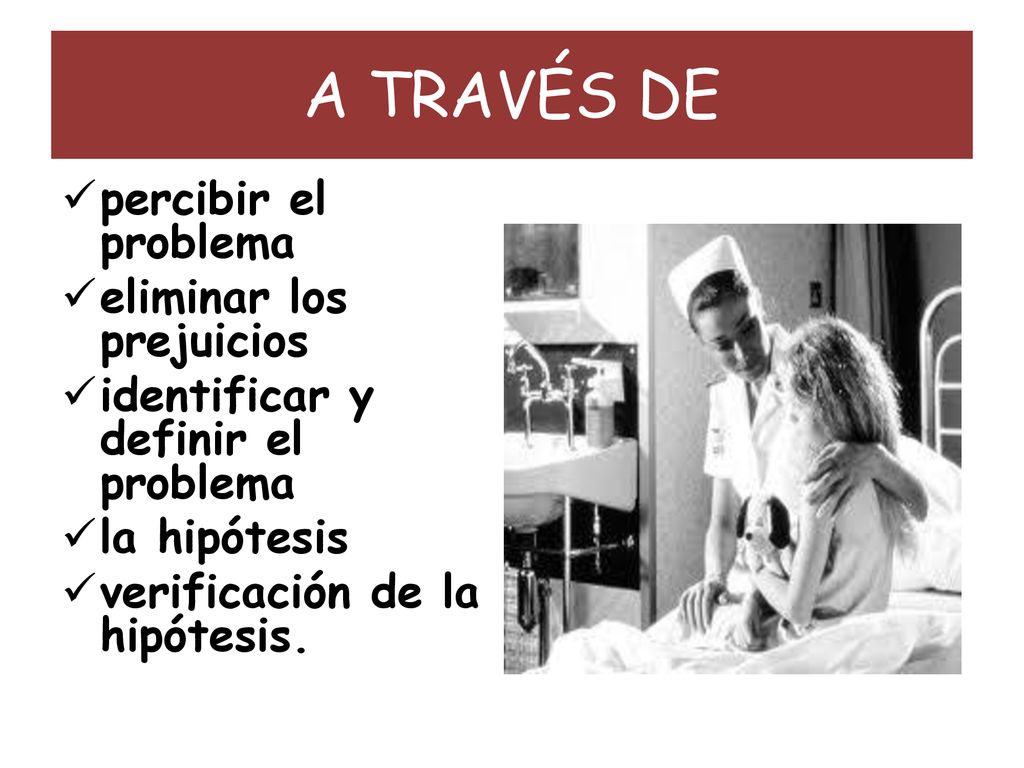 A TRAVÉS DE

✓ percibir el problema
✓ eliminar los prejuicios
✓ identificar y definir el problema
✓ la hipótesis
✓ verificación de la hipótesis.